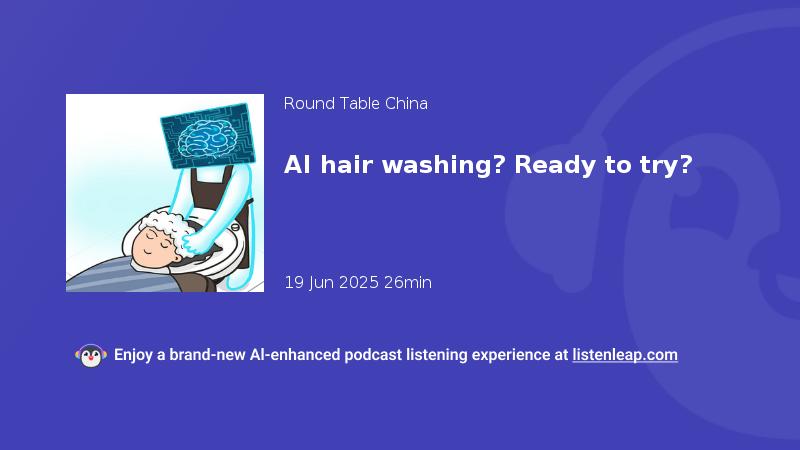 Round Table China

AI hair washing? Ready to try?

19 Jun 2025 26min

Enjoy a brand-new AI-enhanced podcast listening experience at listenleap.com